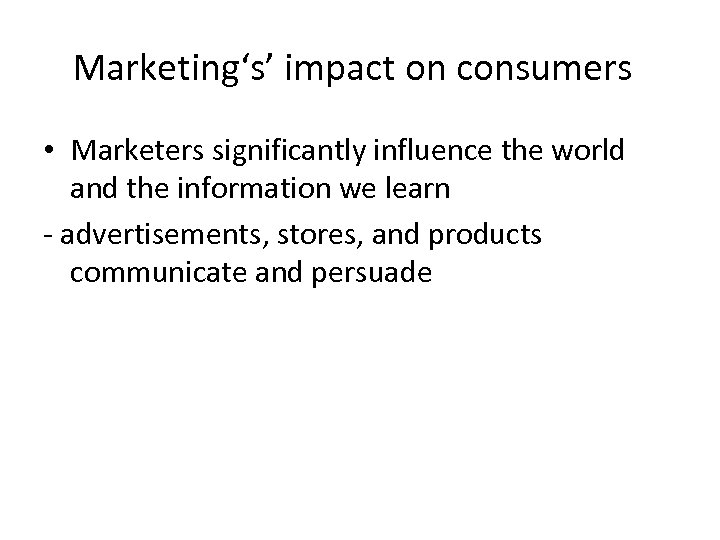 Marketing‘s’ impact on consumers

• Marketers significantly influence the world and the information we learn

- advertisements, stores, and products communicate and persuade